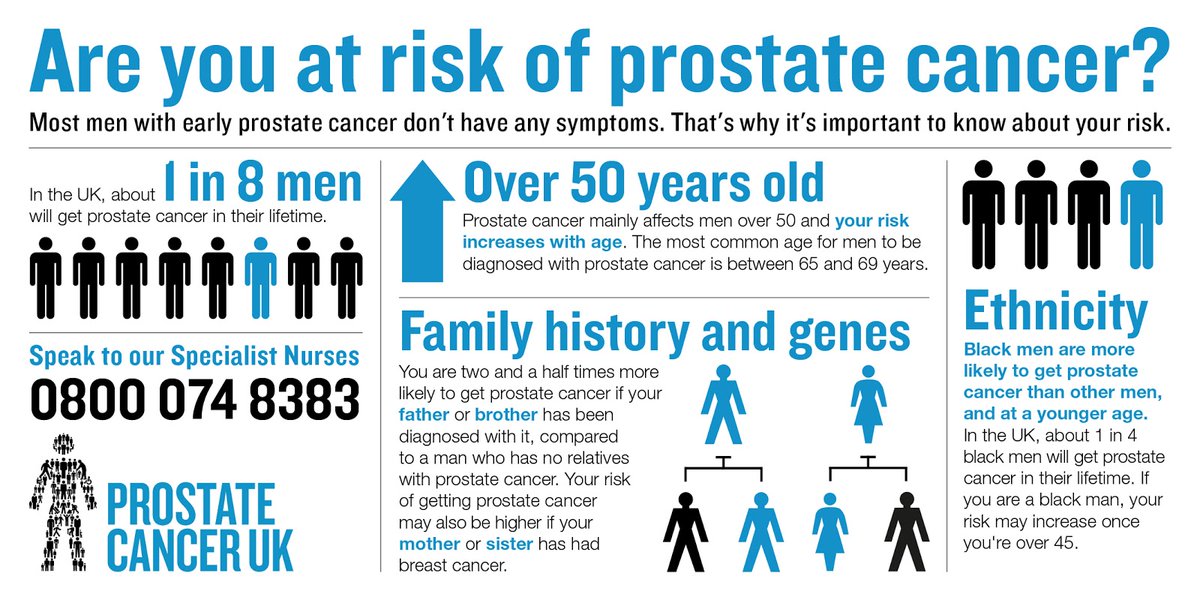 Are you at risk of prostate cancer?

Most men with early prostate cancer don't have any symptoms. That's why it's important to know about your risk.

In the UK, about 1 in 8 men will get prostate cancer in their lifetime.

Speak to our Specialist Nurses
0800 074 8383

PROSTATE CANCER UK

Over 50 years old

Prostate cancer mainly affects men over 50 and your risk increases with age. The most common age for men to be diagnosed with prostate cancer is between 65 and 69 years.

Family history and genes

You are two and a half times more likely to get prostate cancer if your father or brother has been diagnosed with it, compared to a man who has no relatives with prostate cancer. Your risk of getting prostate cancer may also be higher if your mother or sister has had breast cancer.

Ethnicity

Black men are more likely to get prostate cancer than other men, and at a younger age.

In the UK, about 1 in 4 black men will get prostate cancer in their lifetime. If you are a black man, your risk may increase once you're over 45.